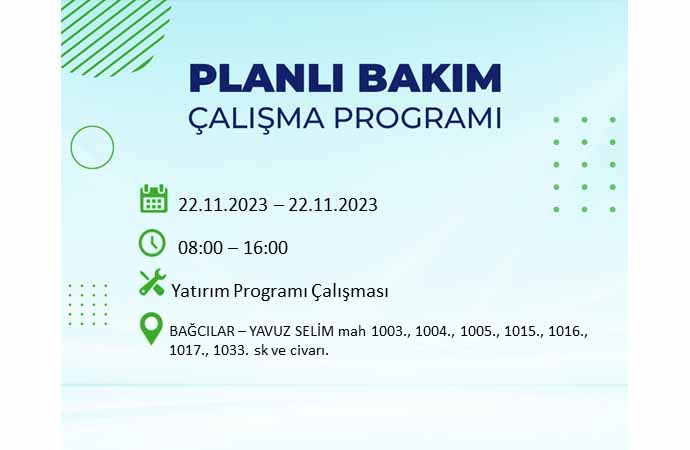 PLANLI BAKIM
ÇALIŞMA PROGRAMI

22.11.2023 – 22.11.2023

08:00 – 16:00

Yatırım Programı Çalışması

BAĞCILAR – YAVUZ SELİM mah 1003., 1004., 1005., 1015., 1016., 1017., 1033. sk ve civarı.